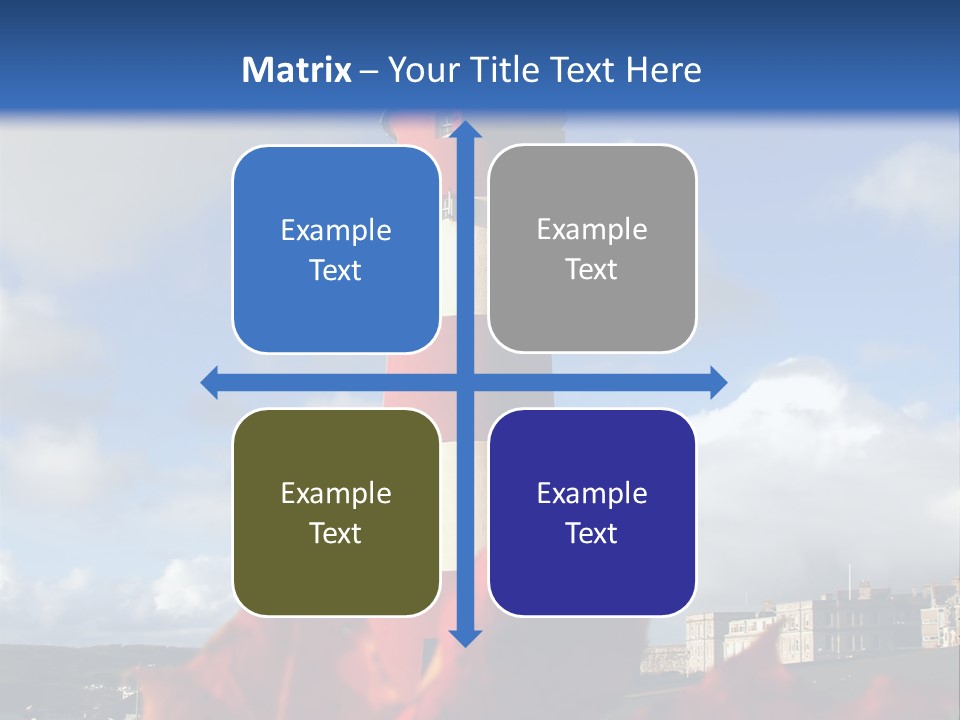 Matrix – Your Title Text Here

Example Text

Example Text

Example Text

Example Text